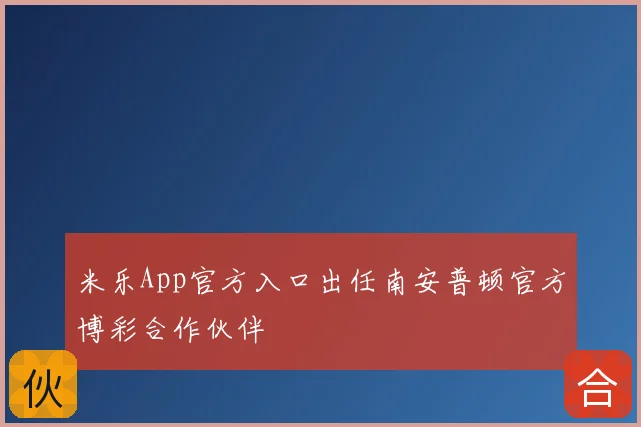 米乐App官方入口出任南安普顿官方博彩合作伙伴

伙

合